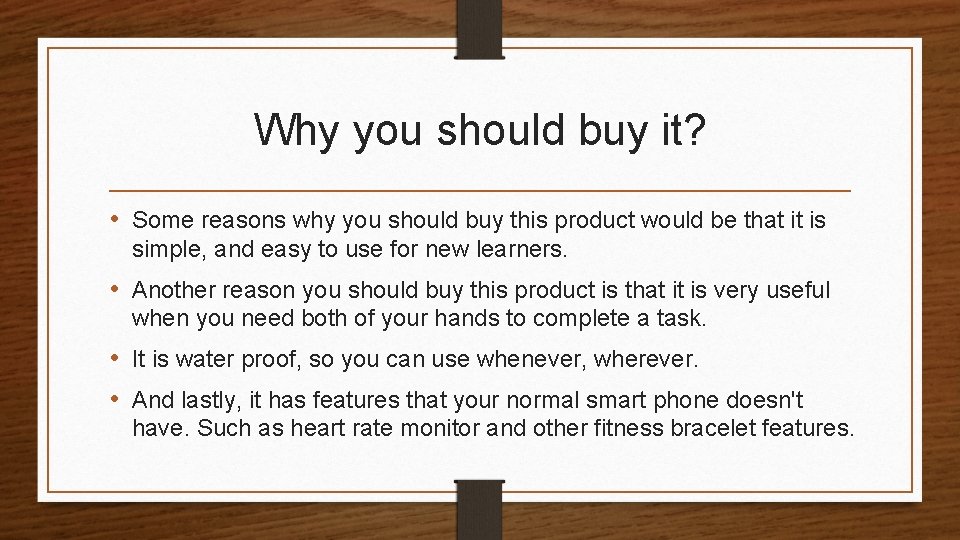 Why you should buy it?

• Some reasons why you should buy this product would be that it is simple, and easy to use for new learners.

• Another reason you should buy this product is that it is very useful when you need both of your hands to complete a task.

• It is water proof, so you can use whenever, wherever.

• And lastly, it has features that your normal smart phone doesn't have. Such as heart rate monitor and other fitness bracelet features.